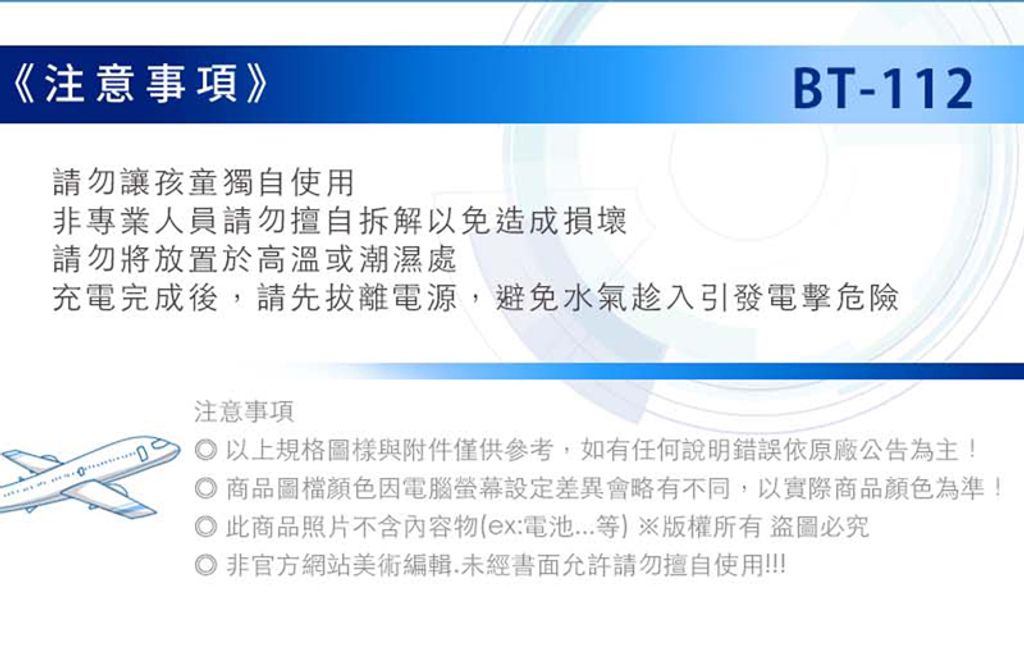 《注意事項》

BT-112

請勿讓孩童獨自使用
非專業人員請勿擅自拆解以免造成損壞
請勿將放置於高溫或潮濕處
充電完成後，請先拔離電源，避免水氣趁入引發電擊危險

注意事項
◎ 以上規格圖樣與附件僅供參考，如有任何說明錯誤依原廠公告為主！
◎ 商品圖檔顏色因電腦螢幕設定差異會略有不同，以實際商品顏色為準！
◎ 此商品照片不含內容物(ex:電池...等) ※版權所有 盜圖必究
◎ 非官方網站美術編輯.未經書面允許請勿擅自使用!!!